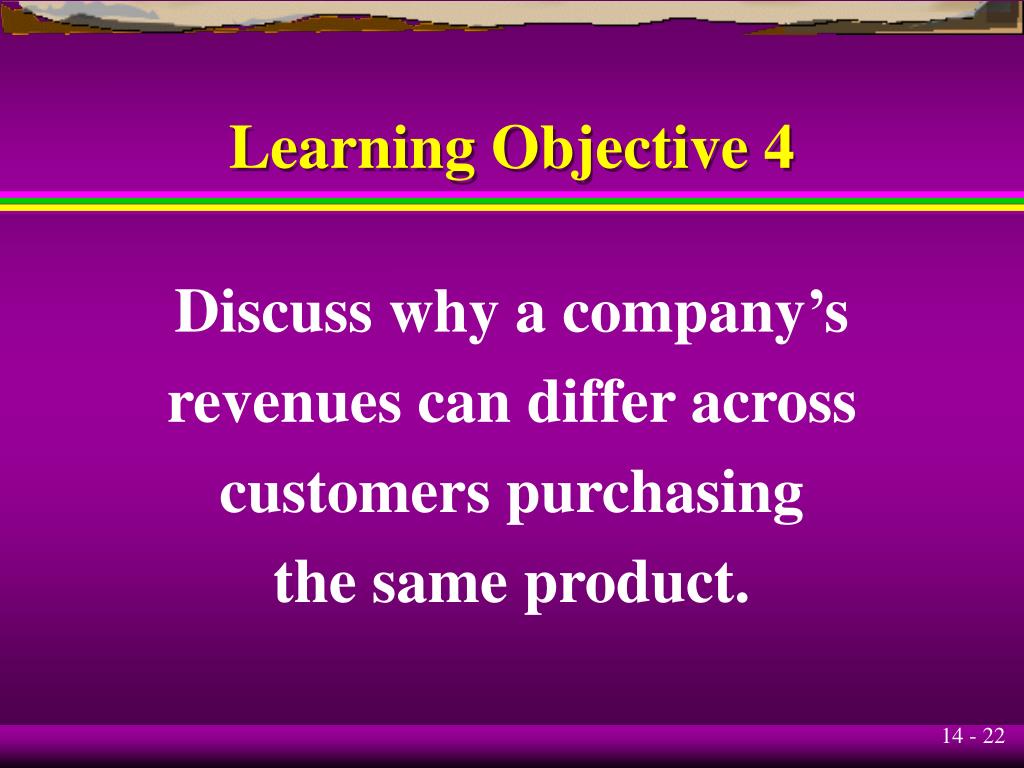 Learning Objective 4

Discuss why a company’s revenues can differ across customers purchasing the same product.

14 - 22